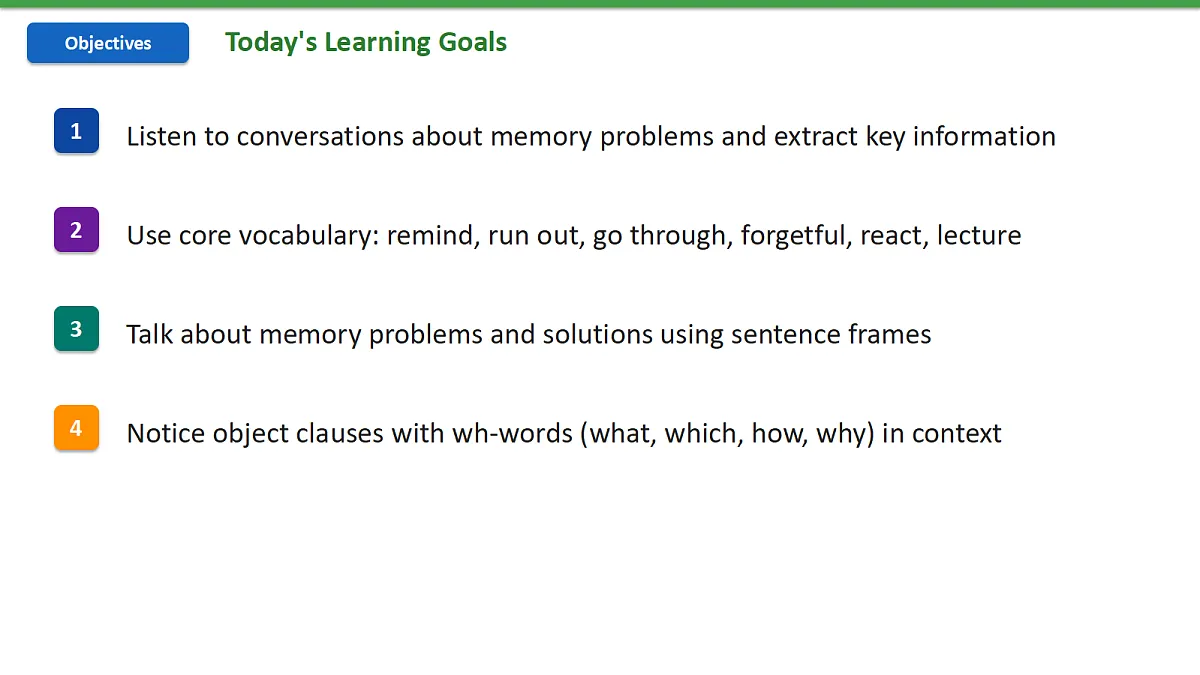 Objectives

Today's Learning Goals

1 Listen to conversations about memory problems and extract key information

2 Use core vocabulary: remind, run out, go through, forgetful, react, lecture

3 Talk about memory problems and solutions using sentence frames

4 Notice object clauses with wh-words (what, which, how, why) in context